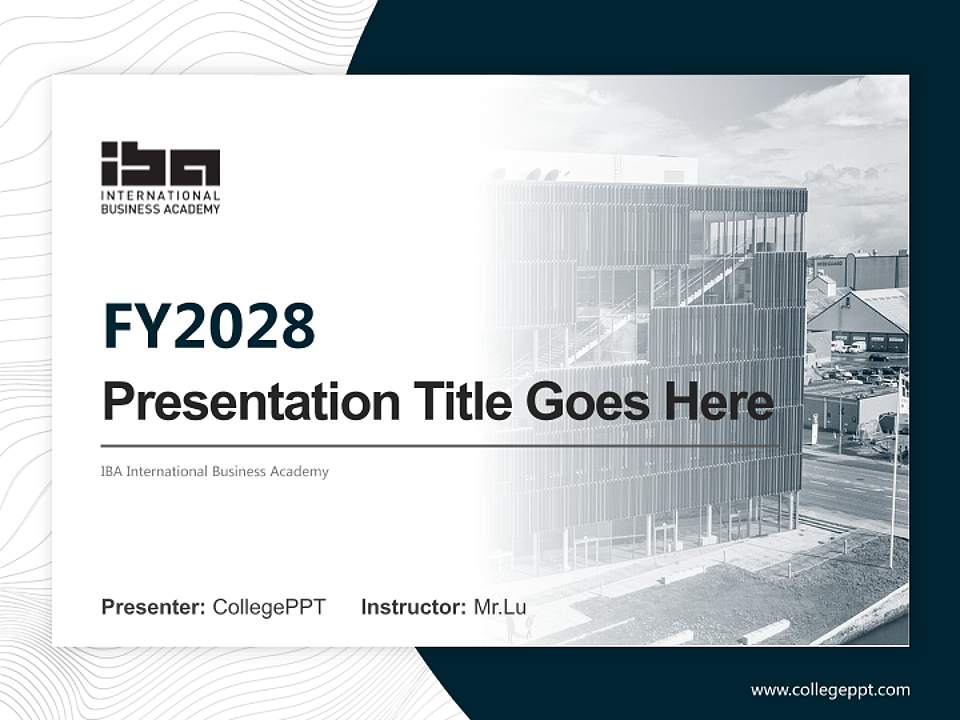 iba
INTERNATIONAL BUSINESS ACADEMY

FY2028

Presentation Title Goes Here

IBA International Business Academy

Presenter: CollegePPT Instructor: Mr.Lu

www.collegeppt.com